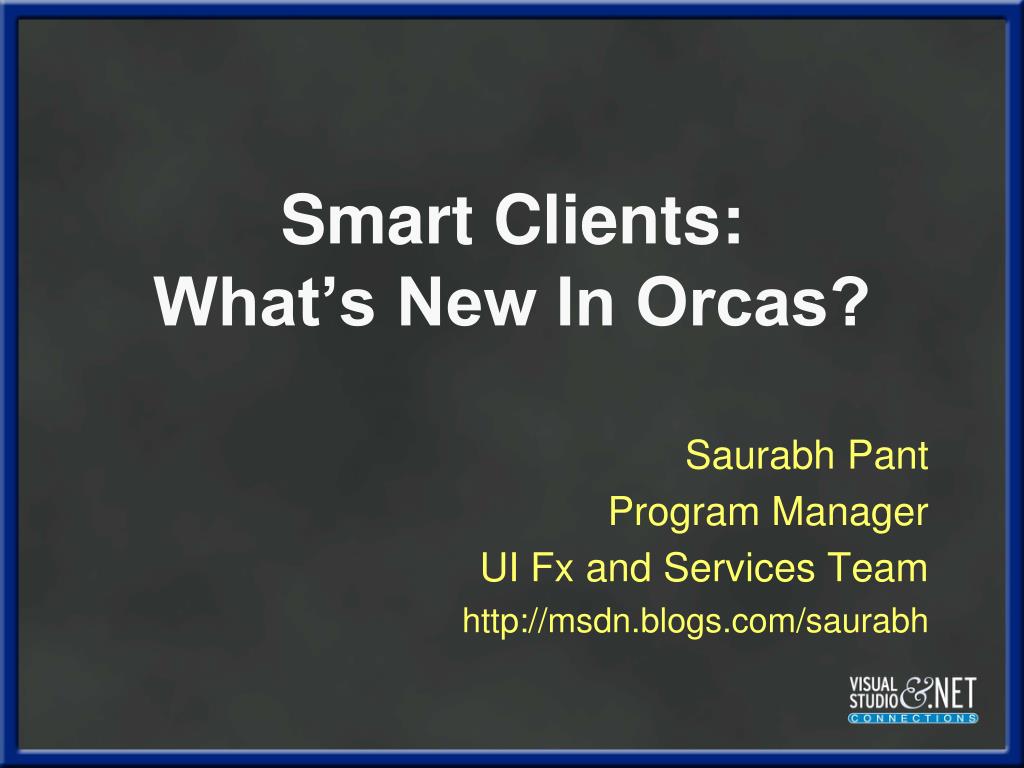 Smart Clients:
What's New In Orcas?

Saurabh Pant
Program Manager
UI Fx and Services Team
http://msdn.blogs.com/saurabh

VISUAL STUDIO & .NET
CONNECTIONS